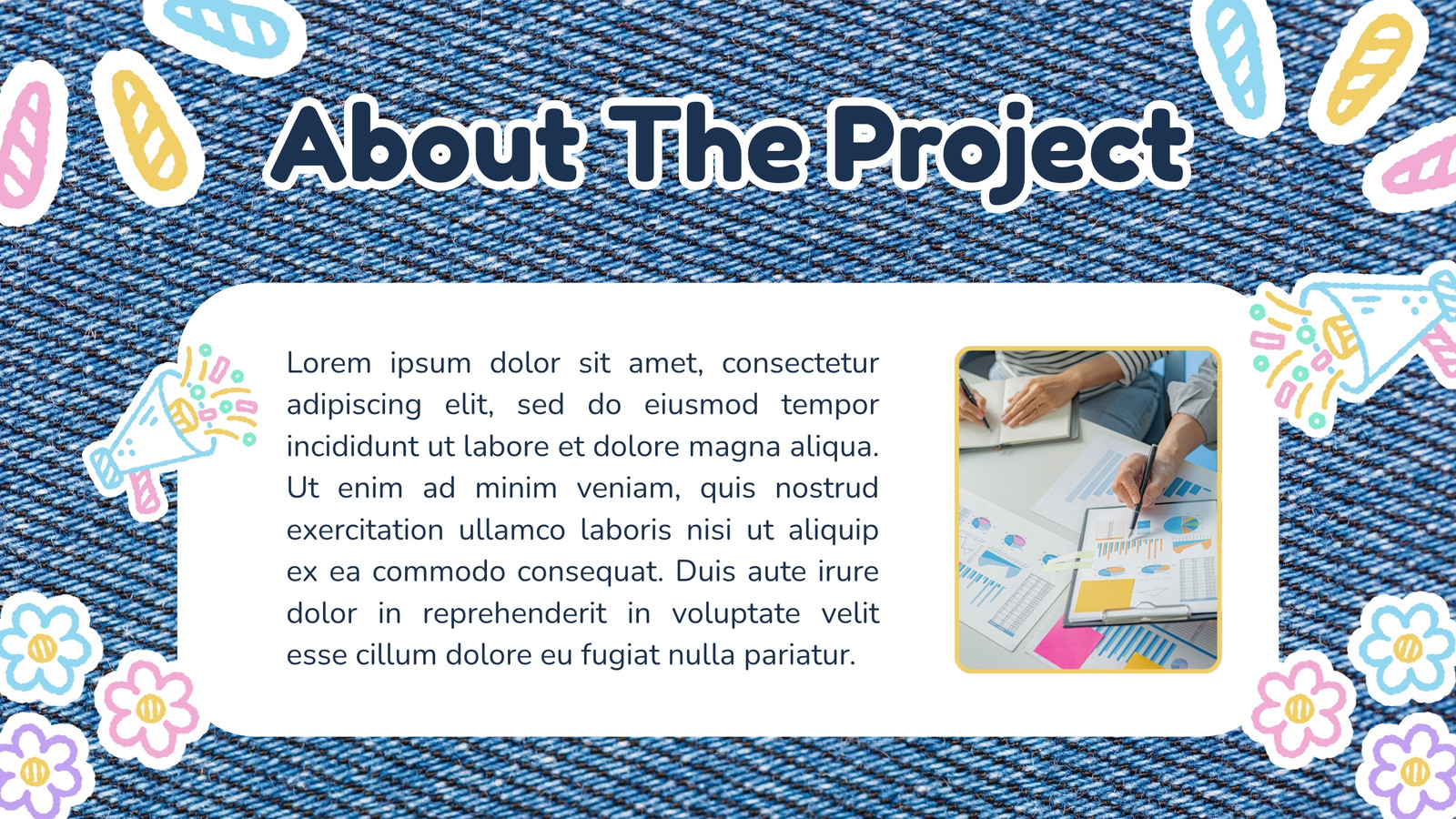 About The Project

Lorem ipsum dolor sit amet, consectetur adipiscing elit, sed do eiusmod tempor incididunt ut labore et dolore magna aliqua. Ut enim ad minim veniam, quis nostrud exercitation ullamco laboris nisi ut aliquip ex ea commodo consequat. Duis aute irure dolor in reprehenderit in voluptate velit esse cillum dolore eu fugiat nulla pariatur.